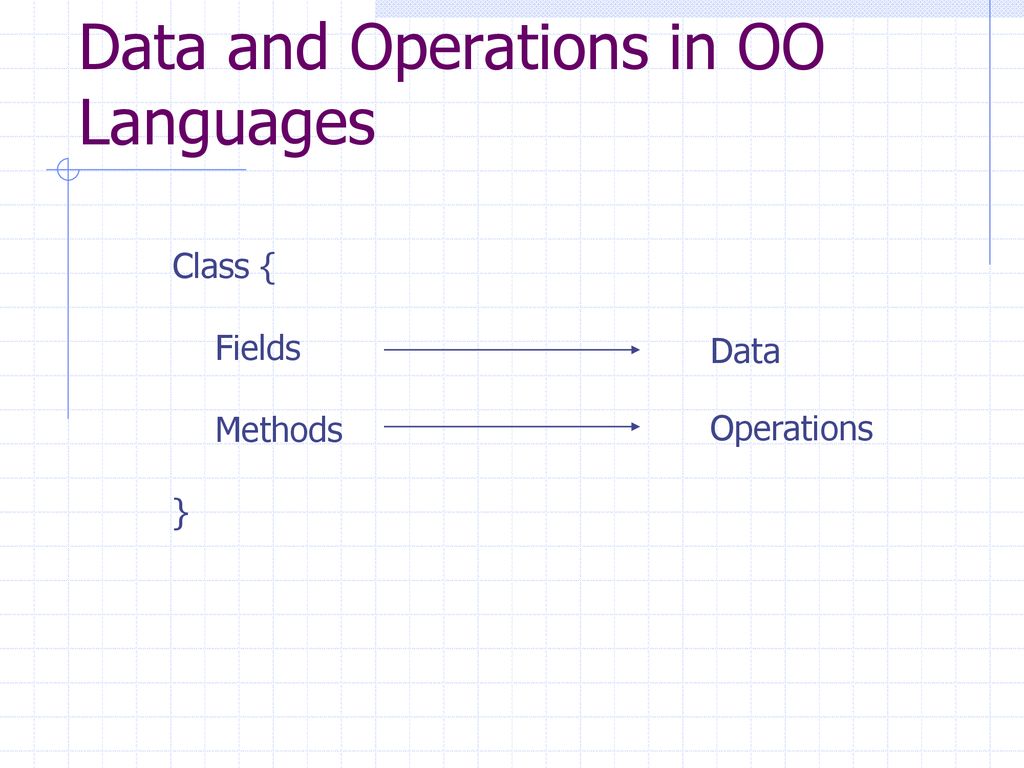 Data and Operations in OO Languages

Class {

Fields

Data

Methods

Operations

}